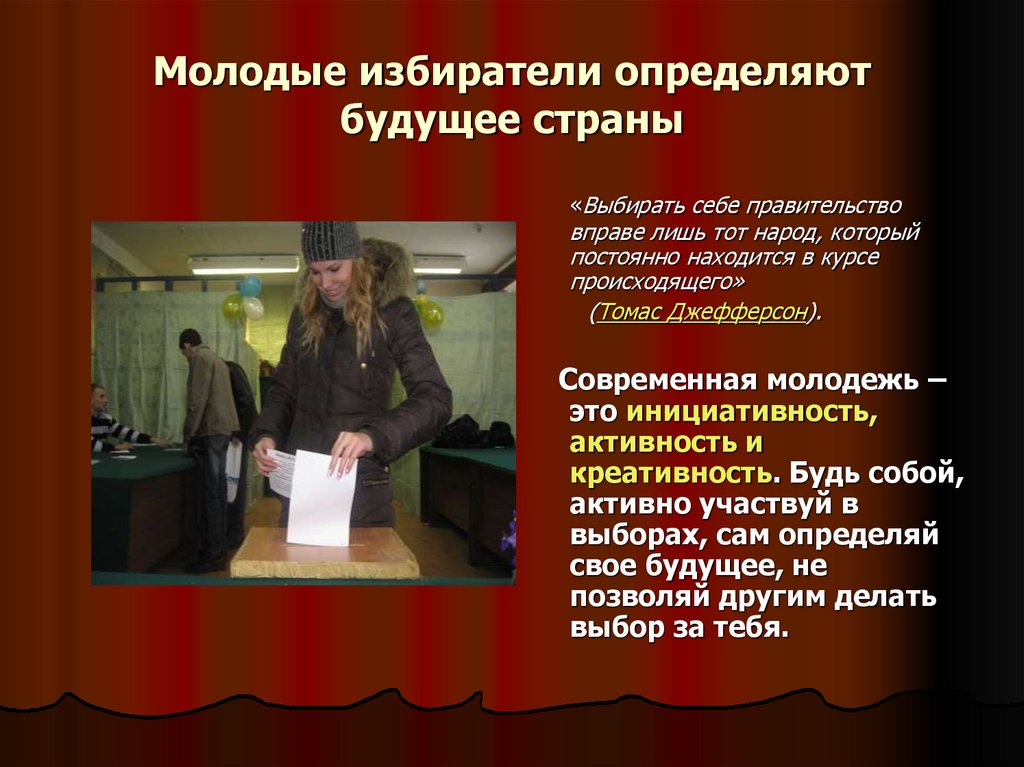 Молодые избиратели определяют будущее страны

«Выбирать себе правительство вправе лишь тот народ, который постоянно находится в курсе происходящего»
(Томас Джефферсон).

Современная молодежь – это инициативность, активность и креативность. Будь собой, активно участвуй в выборах, сам определяй свое будущее, не позволяй другим делать выбор за тебя.